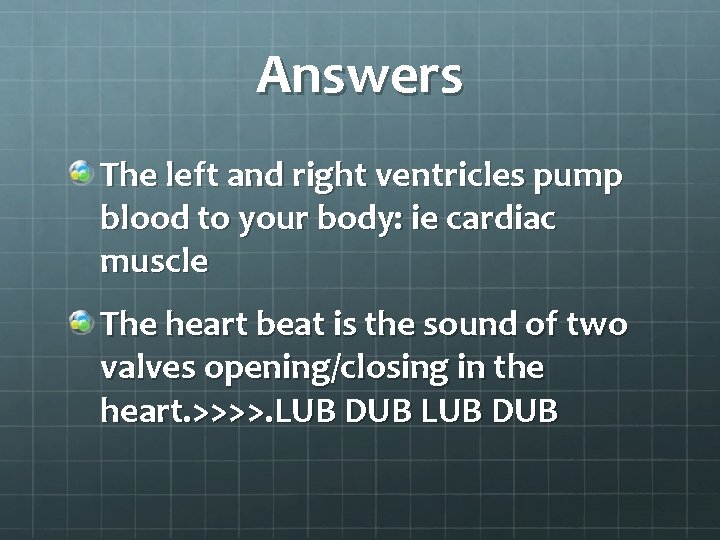 Answers

The left and right ventricles pump blood to your body: ie cardiac muscle

The heart beat is the sound of two valves opening/closing in the heart.>>>>.LUB DUB LUB DUB